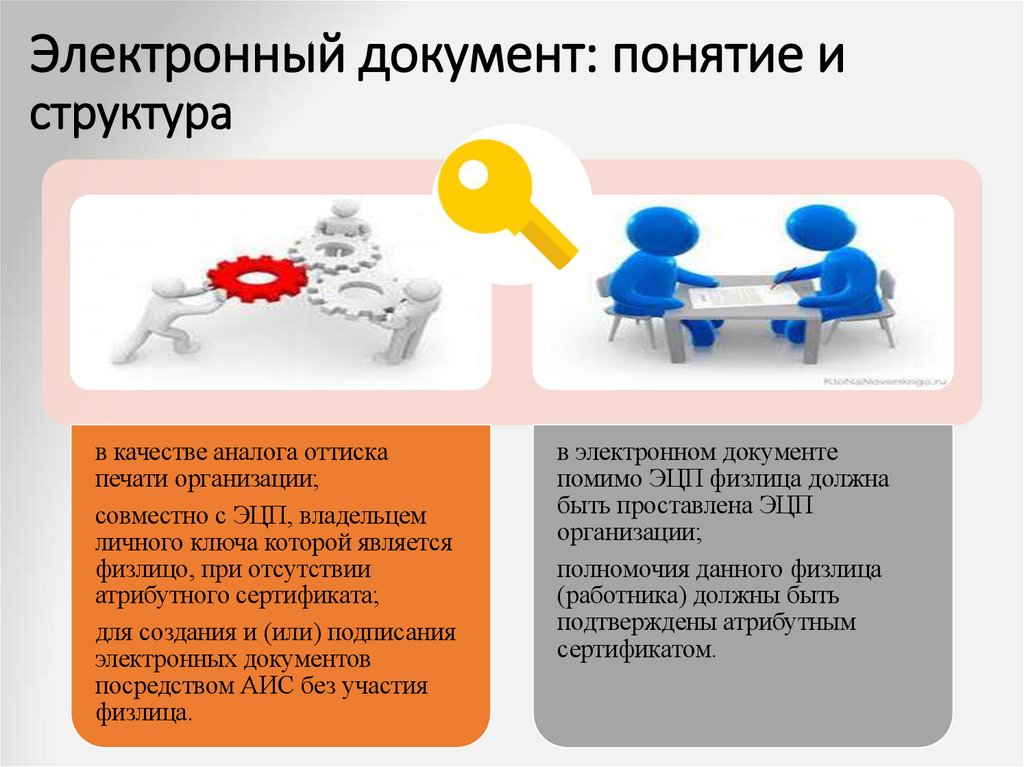 Электронный документ: понятие и структура

KtoNaNovenkogo.ru

в качестве аналога оттиска печати организации;

совместно с ЭЦП, владельцем личного ключа которой является физлицо, при отсутствии атрибутного сертификата;

для создания и (или) подписания электронных документов посредством АИС без участия физлица.

в электронном документе помимо ЭЦП физлица должна быть проставлена ЭЦП организации;

полномочия данного физлица (работника) должны быть подтверждены атрибутным сертификатом.